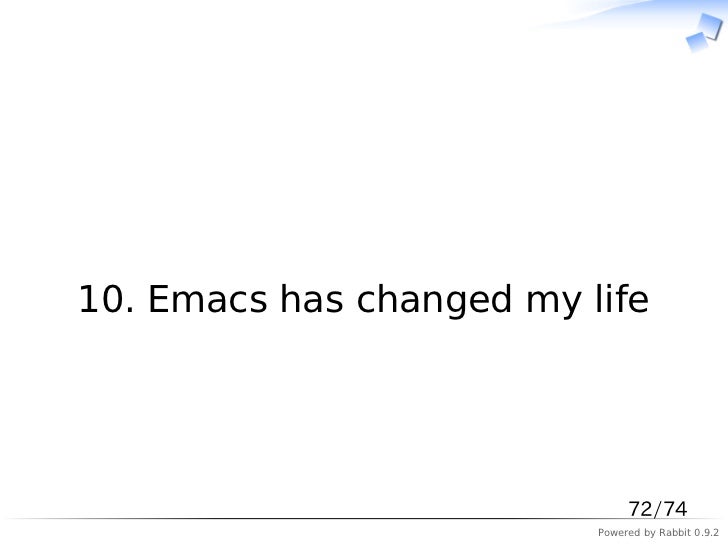 10. Emacs has changed my life

72/74

Powered by Rabbit 0.9.2